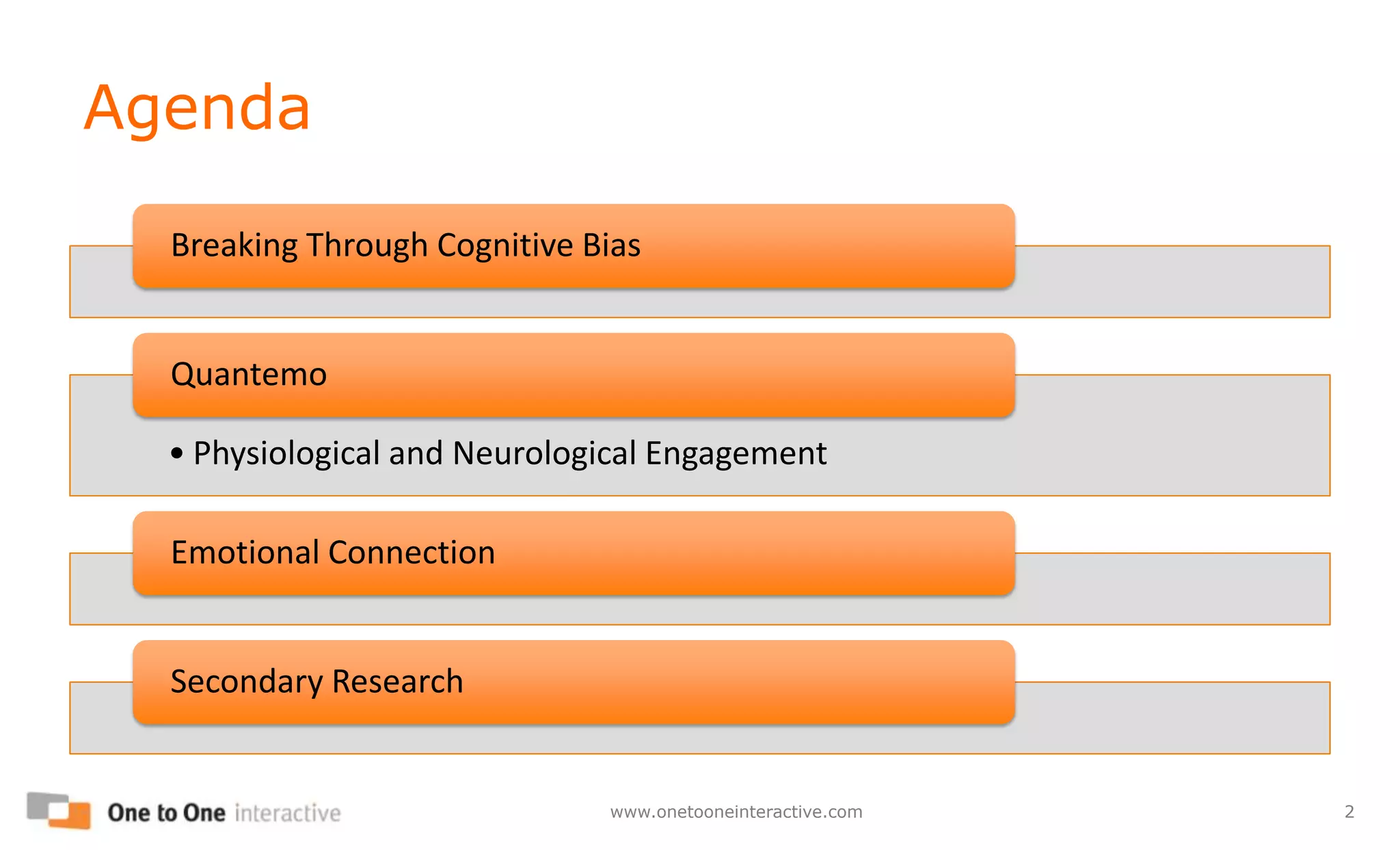 Agenda

Breaking Through Cognitive Bias

Quantemo

• Physiological and Neurological Engagement

Emotional Connection

Secondary Research

One to One interactive

www.onetooneinteractive.com

2